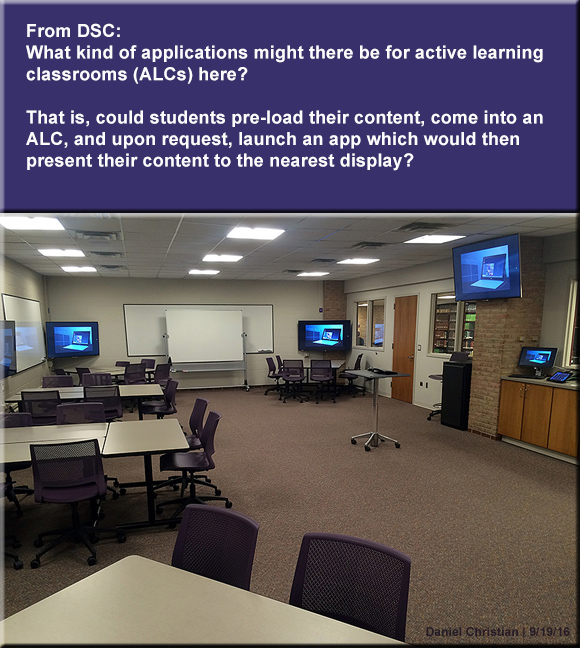 From DSC:
What kind of applications might there be for active learning classrooms (ALCs) here?

That is, could students pre-load their content, come into an ALC, and upon request, launch an app which would then present their content to the nearest display?

Daniel Christian | 9/19/16